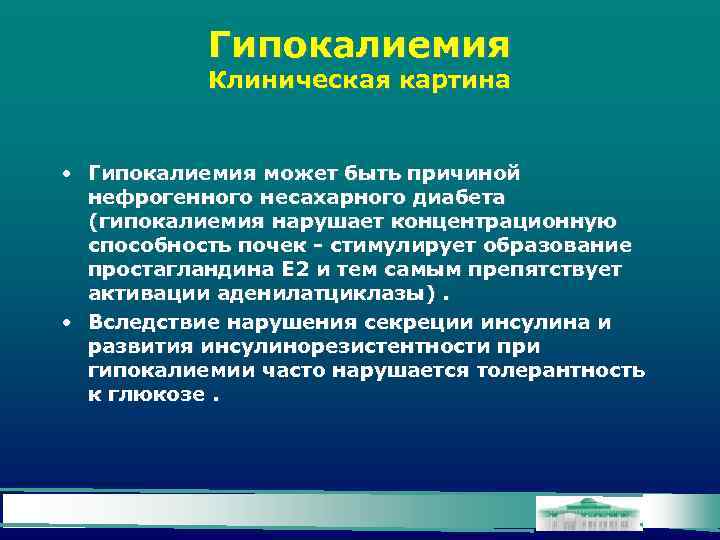 Гипокалиемия
Клиническая картина

• Гипокалиемия может быть причиной нефрогенного несахарного диабета (гипокалиемия нарушает концентрационную способность почек - стимулирует образование простагландина Е2 и тем самым препятствует активации аденилатциклазы) .

• Вследствие нарушения секреции инсулина и развития инсулинорезистентности при гипокалиемии часто нарушается толерантность к глюкозе .